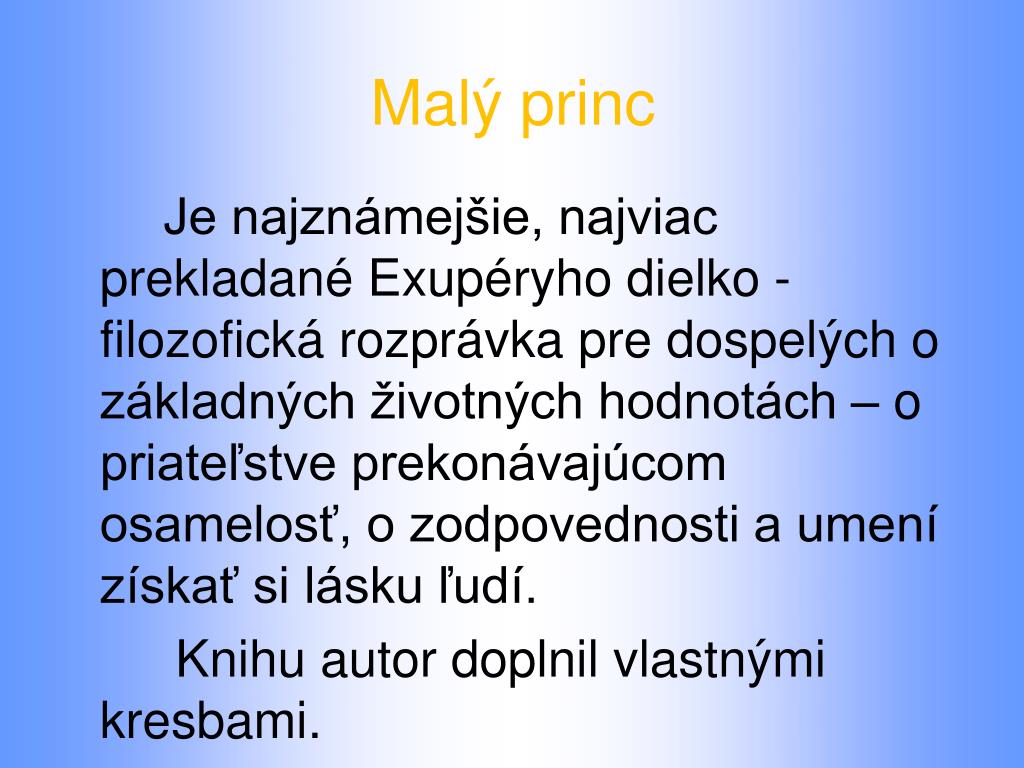 Malý princ

Je najznámejšie, najviac prekladané Exupéryho dielko - filozofická rozprávka pre dospelých o základných životných hodnotách – o priateľstve prekonávajúcom osamelosť, o zodpovednosti a umení získať si lásku ľudí.

Knihu autor doplnil vlastnými kresbami.